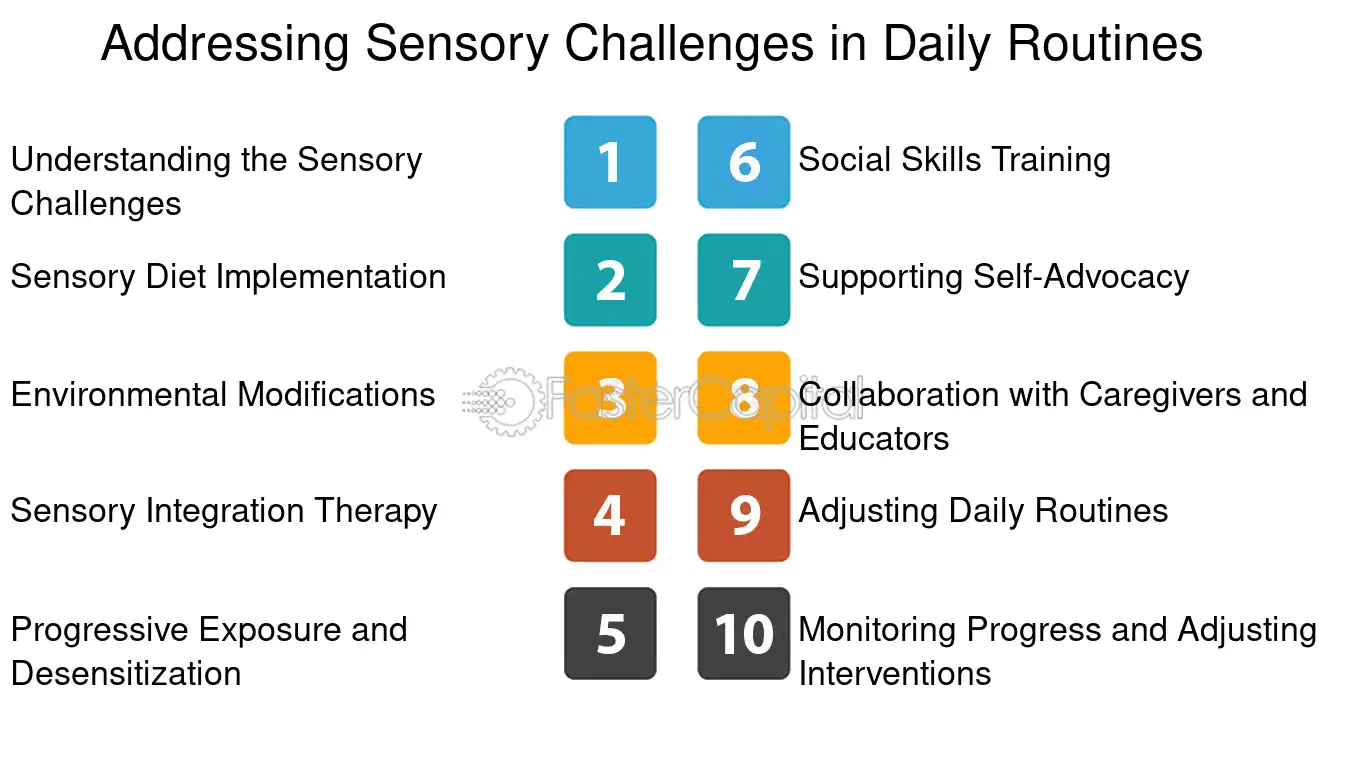 Addressing Sensory Challenges in Daily Routines

Understanding the Sensory Challenges
1

Sensory Diet Implementation
2

Environmental Modifications
3

Sensory Integration Therapy
4

Progressive Exposure and Desensitization
5

6
Social Skills Training

7
Supporting Self-Advocacy

8
Collaboration with Caregivers and Educators

9
Adjusting Daily Routines

10
Monitoring Progress and Adjusting Interventions

FasterCapital